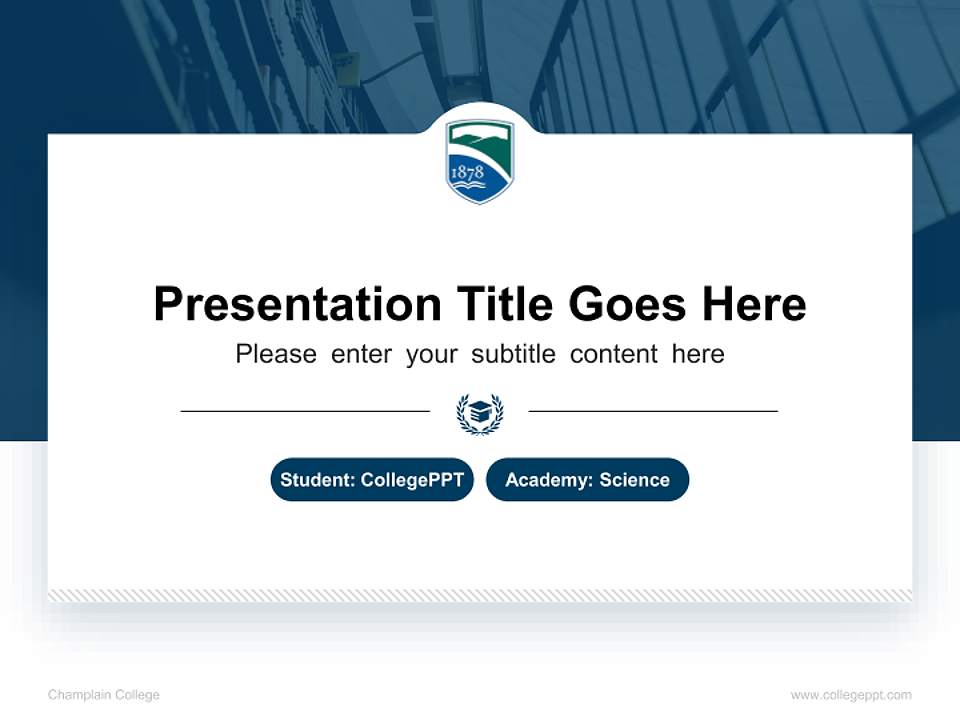 1878

Presentation Title Goes Here

Please enter your subtitle content here

Student: CollegePPT

Academy: Science

Champlain College

www.collegeppt.com